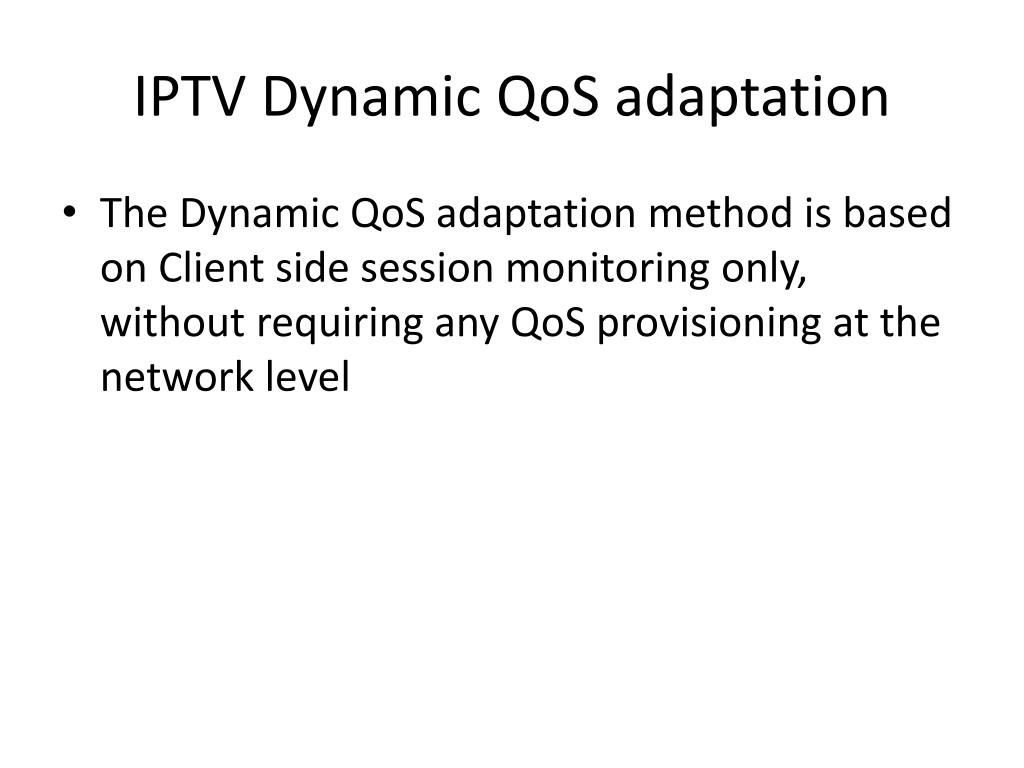 IPTV Dynamic QoS adaptation

• The Dynamic QoS adaptation method is based on Client side session monitoring only, without requiring any QoS provisioning at the network level